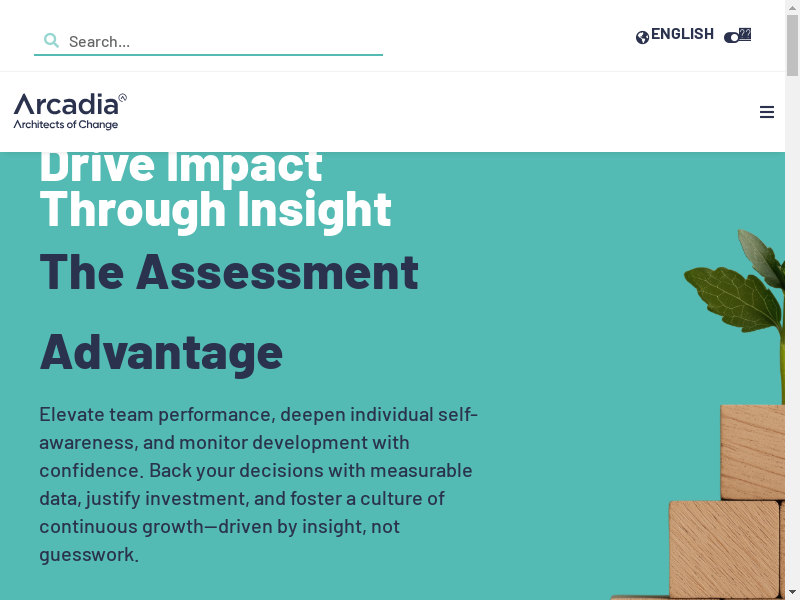 Search...

ENGLISH

Arcadia
Architects of Change

Drive Impact Through Insight

The Assessment

Advantage

Elevate team performance, deepen individual self-awareness, and monitor development with confidence. Back your decisions with measurable data, justify investment, and foster a culture of continuous growth—driven by insight, not guesswork.